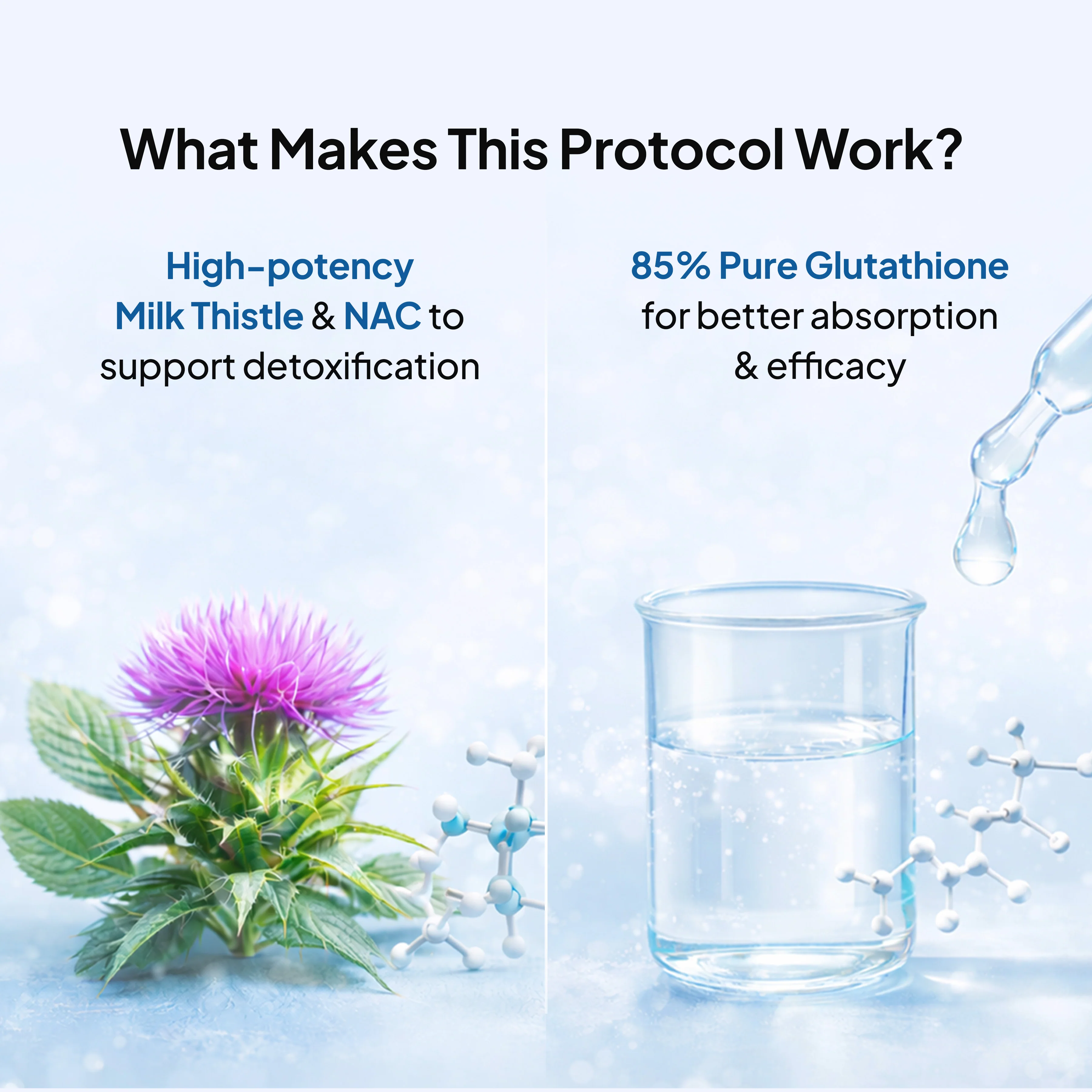 What Makes This Protocol Work?

High-potency Milk Thistle & NAC to support detoxification

85% Pure Glutathione for better absorption & efficacy